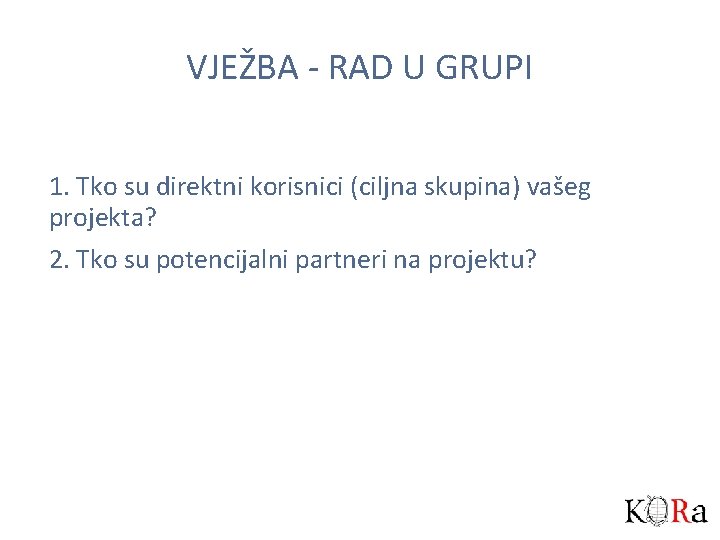 VJEŽBA - RAD U GRUPI

1. Tko su direktni korisnici (ciljna skupina) vašeg projekta?

2. Tko su potencijalni partneri na projektu?

KORa